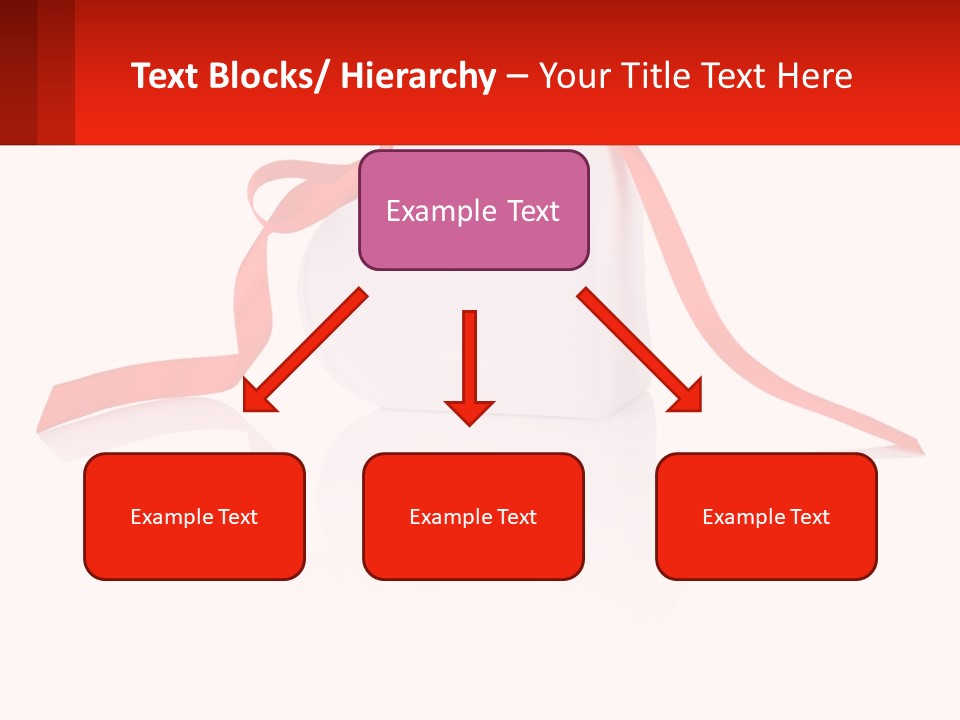 Text Blocks/ Hierarchy – Your Title Text Here

Example Text

Example Text

Example Text

Example Text